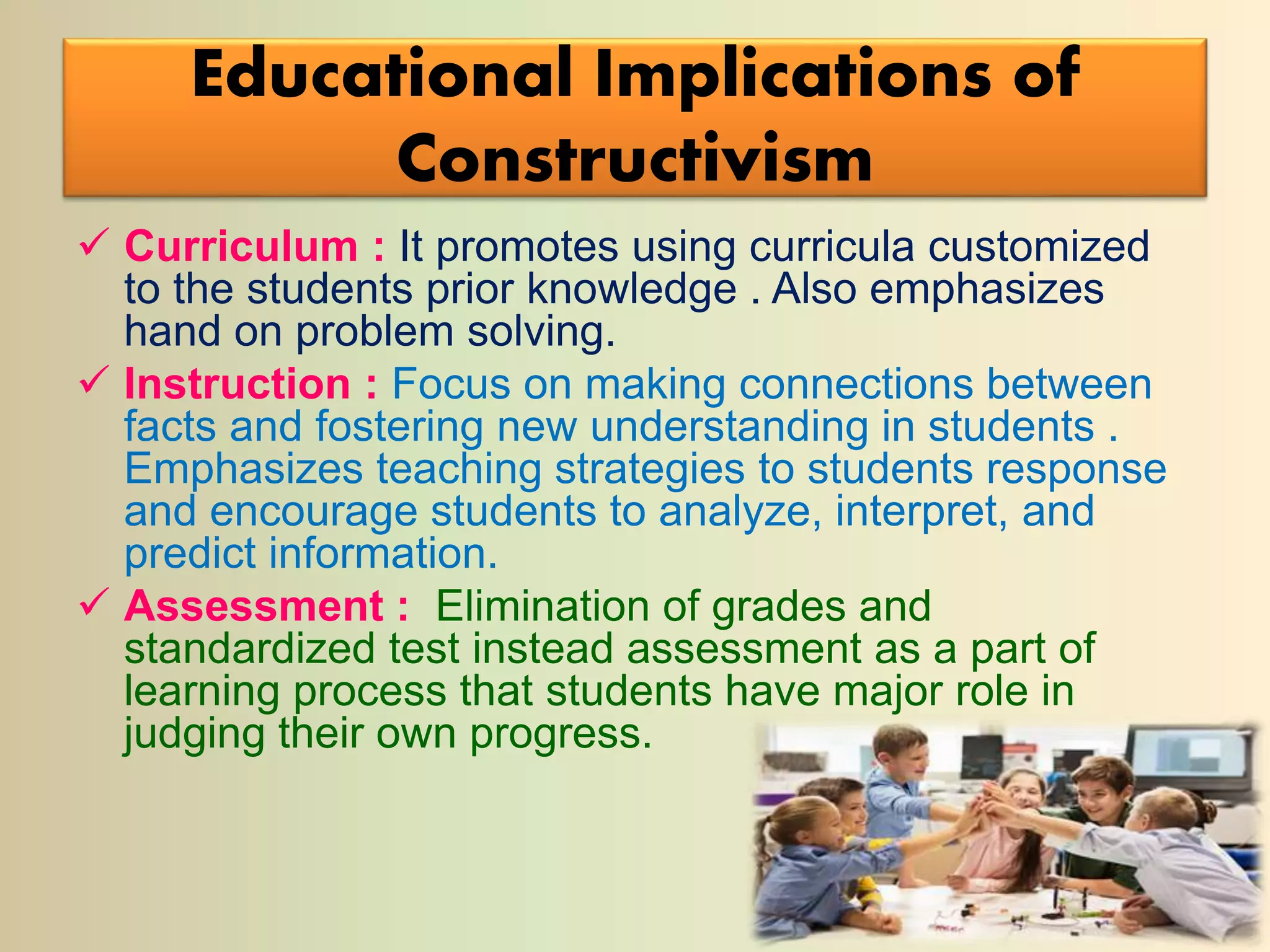 Educational Implications of Constructivism

✓ Curriculum : It promotes using curricula customized to the students prior knowledge . Also emphasizes hand on problem solving.

✓ Instruction : Focus on making connections between facts and fostering new understanding in students . Emphasizes teaching strategies to students response and encourage students to analyze, interpret, and predict information.

✓ Assessment : Elimination of grades and standardized test instead assessment as a part of learning process that students have major role in judging their own progress.